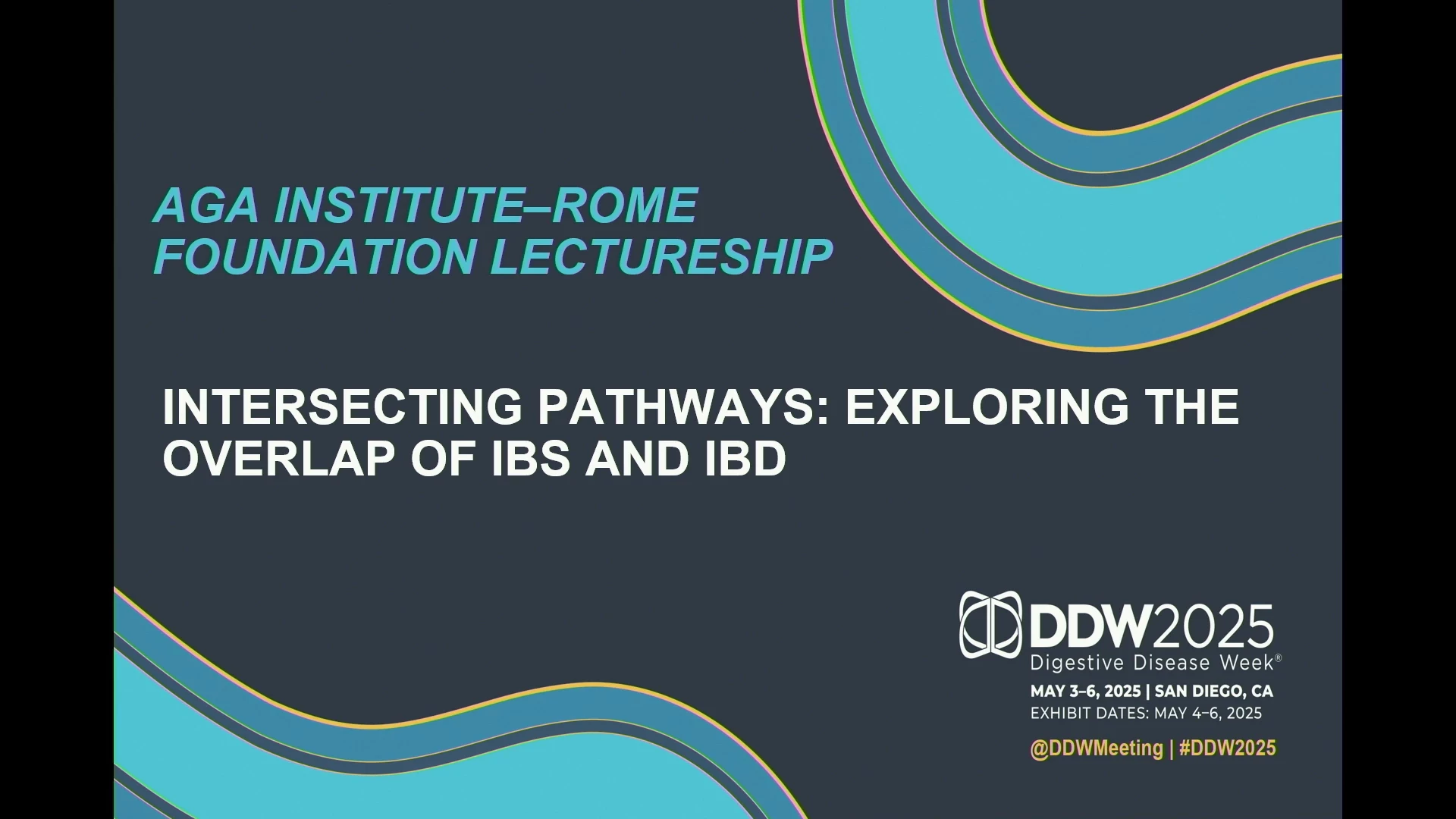 AGA INSTITUTE–ROME FOUNDATION LECTURESHIP

INTERSECTING PATHWAYS: EXPLORING THE OVERLAP OF IBS AND IBD

DDW2025
Digestive Disease Week®
MAY 3–6, 2025 | SAN DIEGO, CA
EXHIBIT DATES: MAY 4–6, 2025
@DDWMeeting | #DDW2025